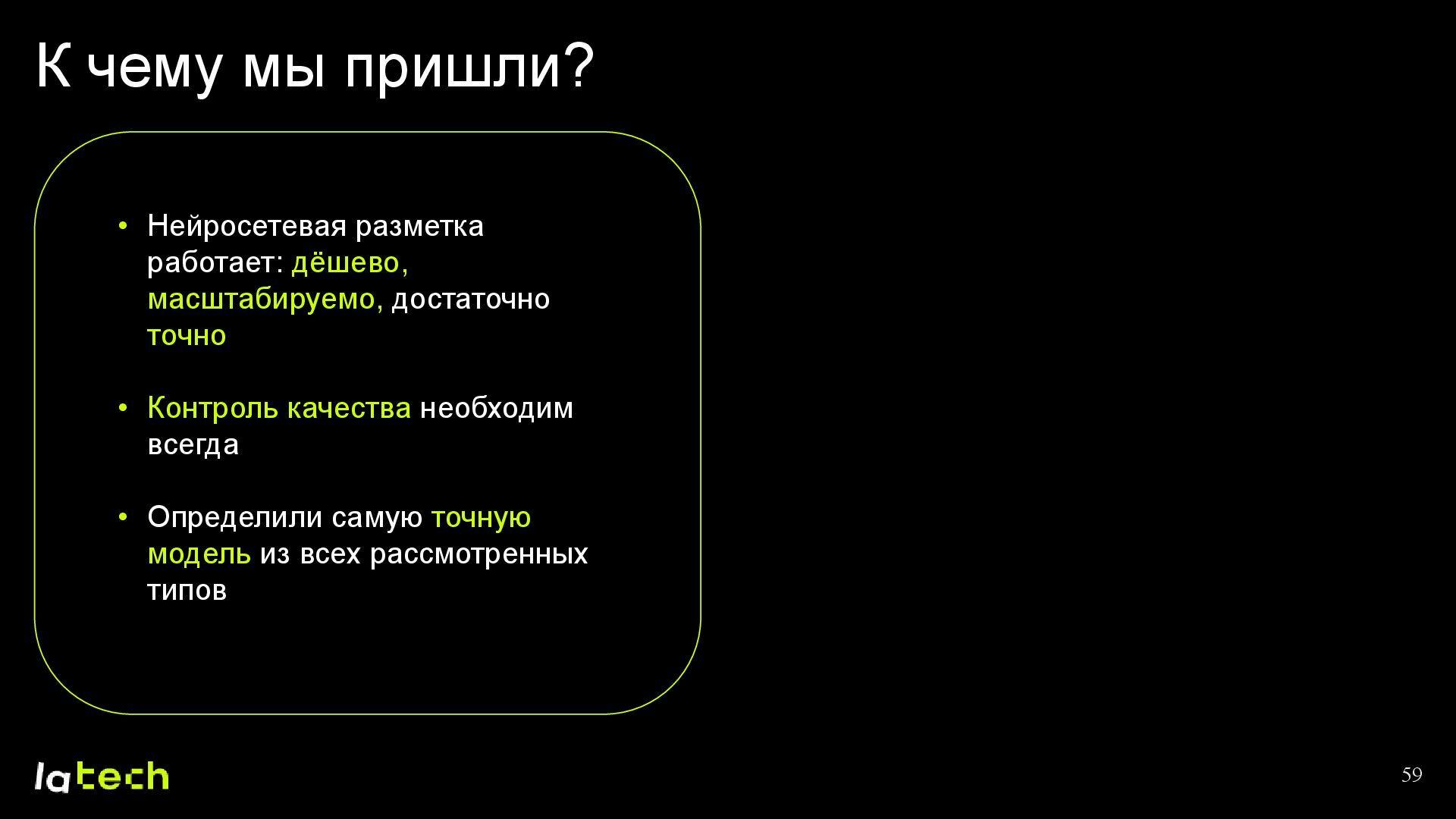 К чему мы пришли?

• Нейросетевая разметка работает: дёшево, масштабируемо, достаточно точно

• Контроль качества необходим всегда

• Определили самую точную модель из всех рассмотренных типов

latech

59